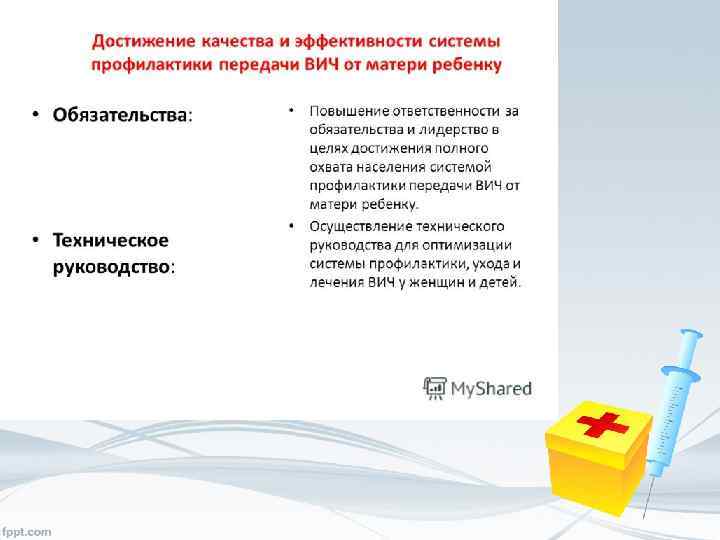 Достижение качества и эффективности системы профилактики передачи ВИЧ от матери ребенку

• Обязательства:

• Техническое руководство:

• Повышение ответственности за обязательства и лидерство в целях достижения полного охвата населения системой профилактики передачи ВИЧ от матери ребенку.

• Осуществление технического руководства для оптимизации системы профилактики, ухода и лечения ВИЧ у женщин и детей.

MyShared

fppt.com